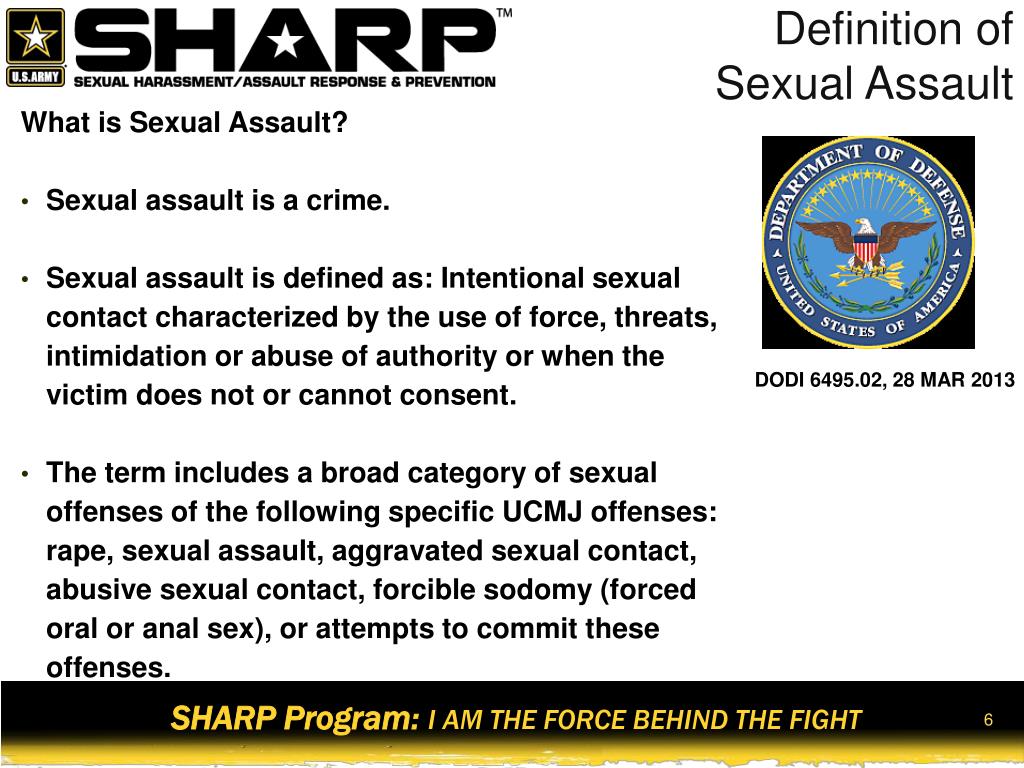 U.S.ARMY

SHARP™
SEXUAL HARASSMENT/ASSAULT RESPONSE & PREVENTION

Definition of Sexual Assault

What is Sexual Assault?

• Sexual assault is a crime.

• Sexual assault is defined as: Intentional sexual contact characterized by the use of force, threats, intimidation or abuse of authority or when the victim does not or cannot consent.

• The term includes a broad category of sexual offenses of the following specific UCMJ offenses: rape, sexual assault, aggravated sexual contact, abusive sexual contact, forcible sodomy (forced oral or anal sex), or attempts to commit these offenses.

DEPARTMENT OF DEFENSE
UNITED STATES OF AMERICA

DODI 6495.02, 28 MAR 2013

SHARP Program: I AM THE FORCE BEHIND THE FIGHT

6